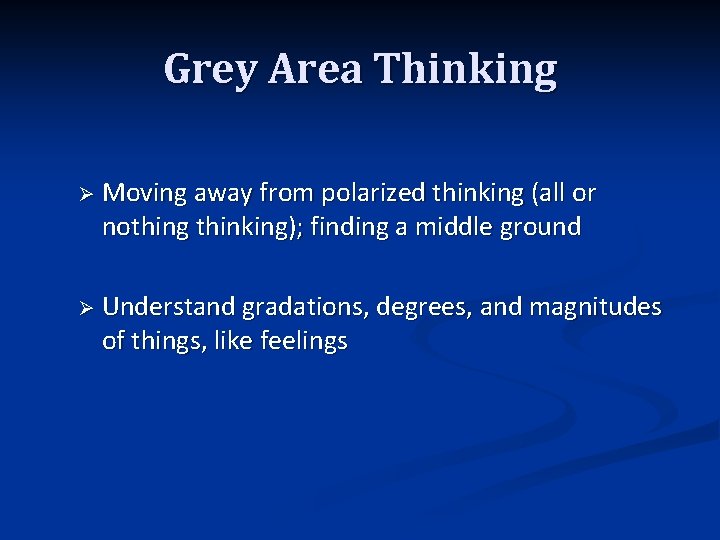 Grey Area Thinking

➢ Moving away from polarized thinking (all or nothing thinking); finding a middle ground

➢ Understand gradations, degrees, and magnitudes of things, like feelings